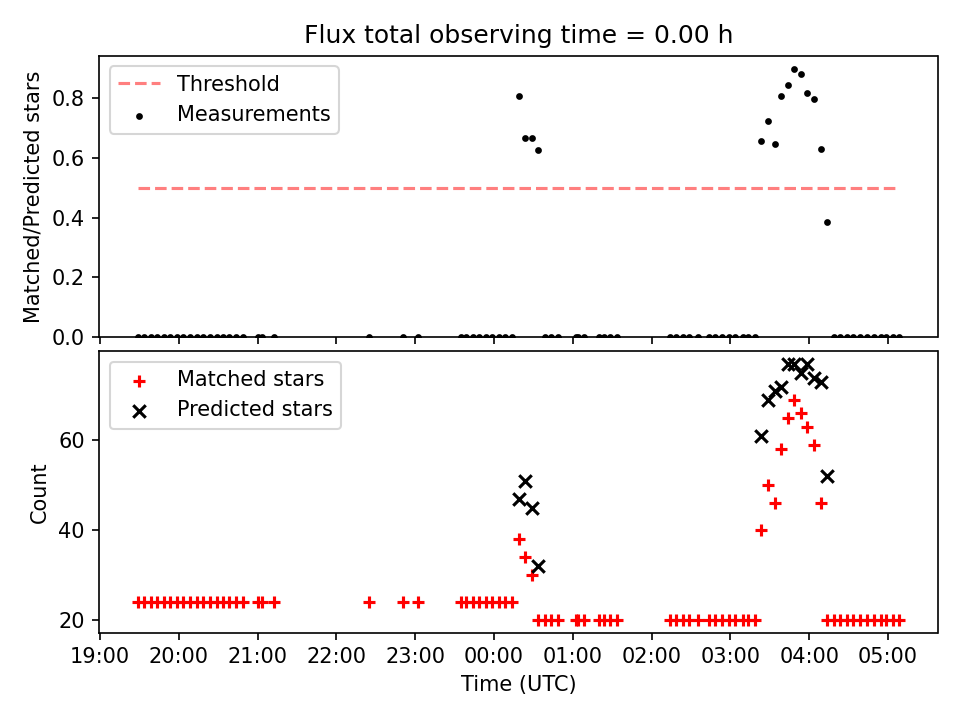 Flux total observing time = 0.00 h

Threshold
Measurements

Matched/Predicted stars

0.8
0.6
0.4
0.2
0.0

Matched stars
Predicted stars

Count

60
40
20

19:00 20:00 21:00 22:00 23:00 00:00 01:00 02:00 03:00 04:00 05:00

Time (UTC)